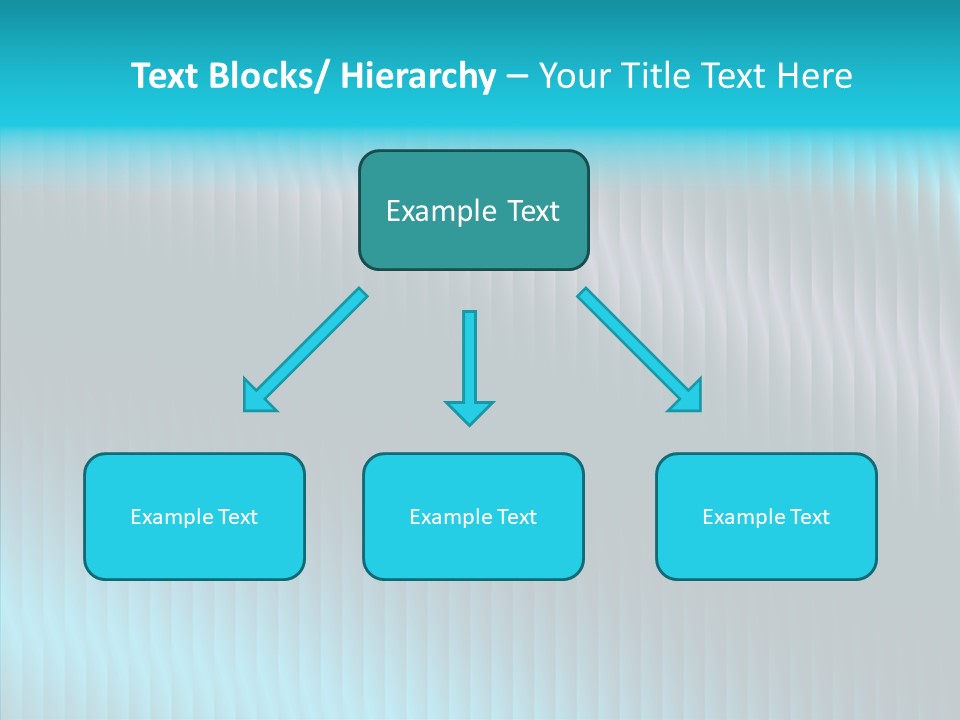 Text Blocks/ Hierarchy – Your Title Text Here

Example Text

Example Text

Example Text

Example Text